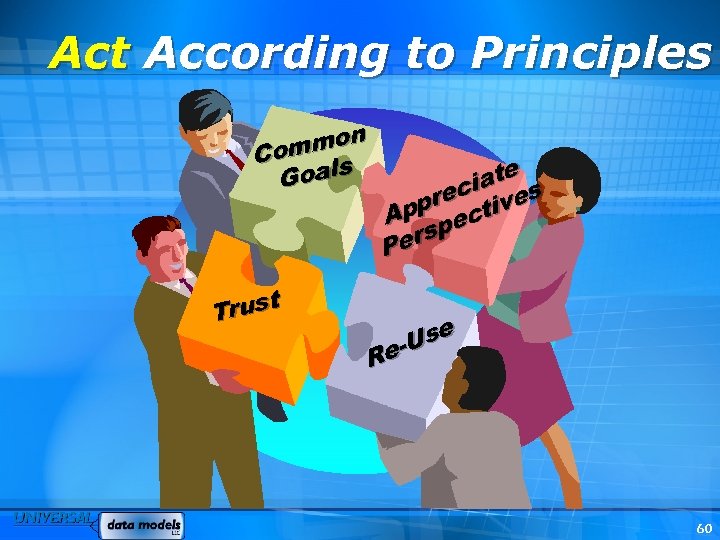 Act According to Principles

Common Goals

Appreciate Perspectives

Trust

Re-Use

UNIVERSAL data models LLC

60